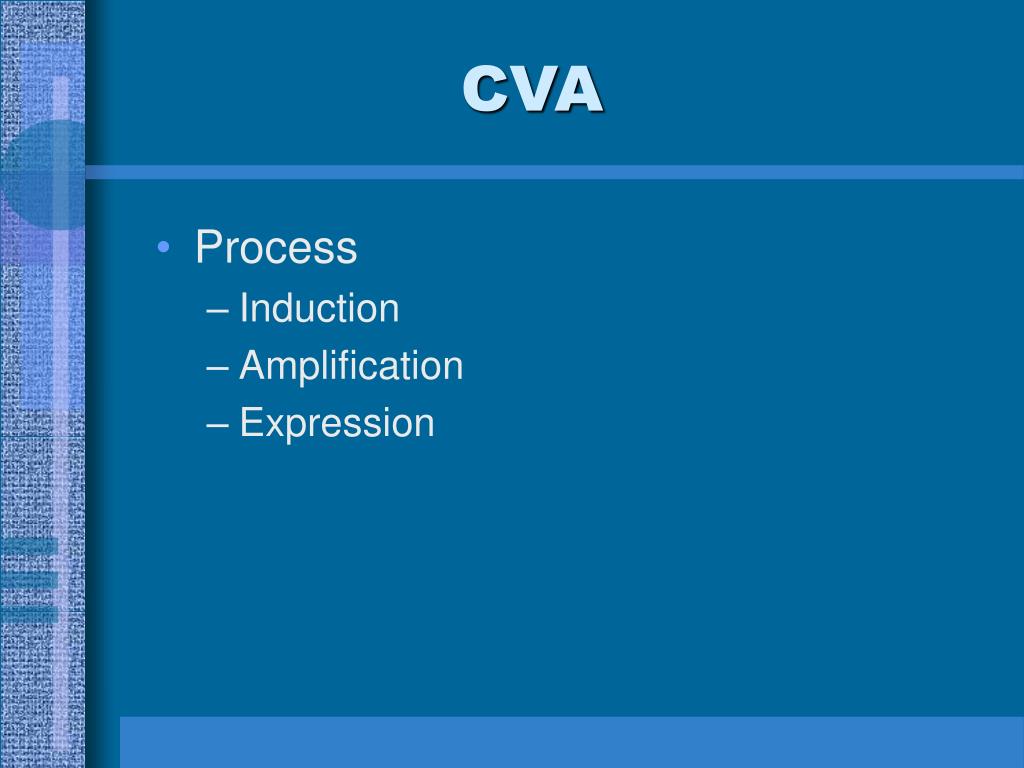 CVA

• Process
– Induction
– Amplification
– Expression